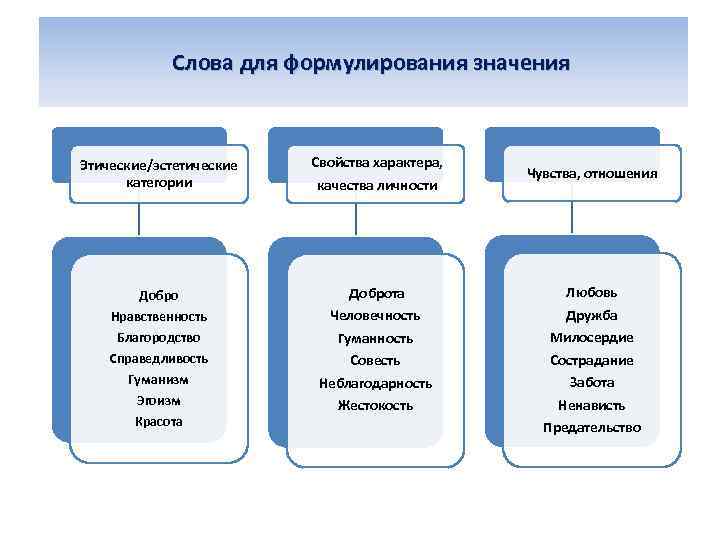 Слова для формулирования значения

Этические/эстетические категории

Добро
Нравственность
Благородство
Справедливость
Гуманизм
Эгоизм
Красота

Свойства характера, качества личности

Доброта
Человечность
Гуманность
Совесть
Неблагодарность
Жестокость

Чувства, отношения

Любовь
Дружба
Милосердие
Сострадание
Забота
Ненависть
Предательство